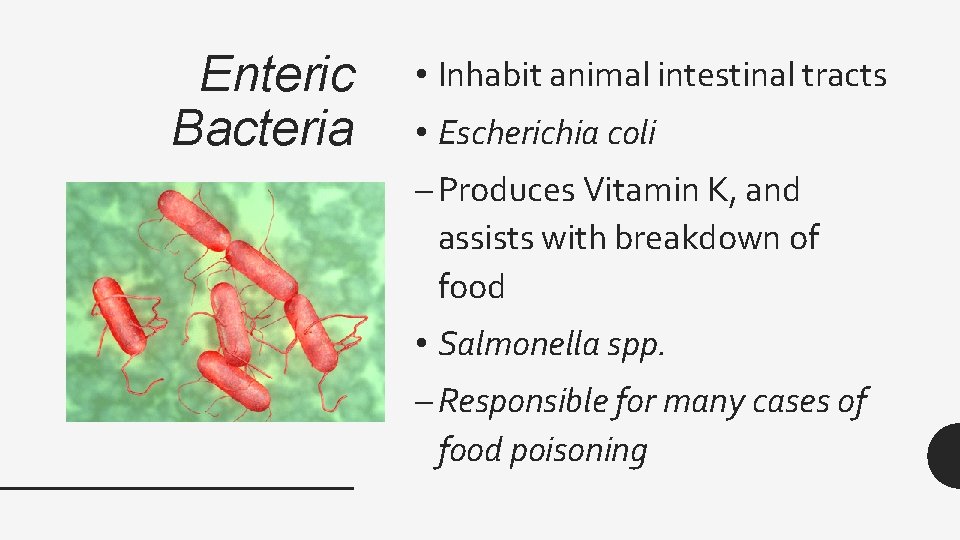 Enteric Bacteria

• Inhabit animal intestinal tracts

• Escherichia coli

– Produces Vitamin K, and assists with breakdown of food

• Salmonella spp.

– Responsible for many cases of food poisoning